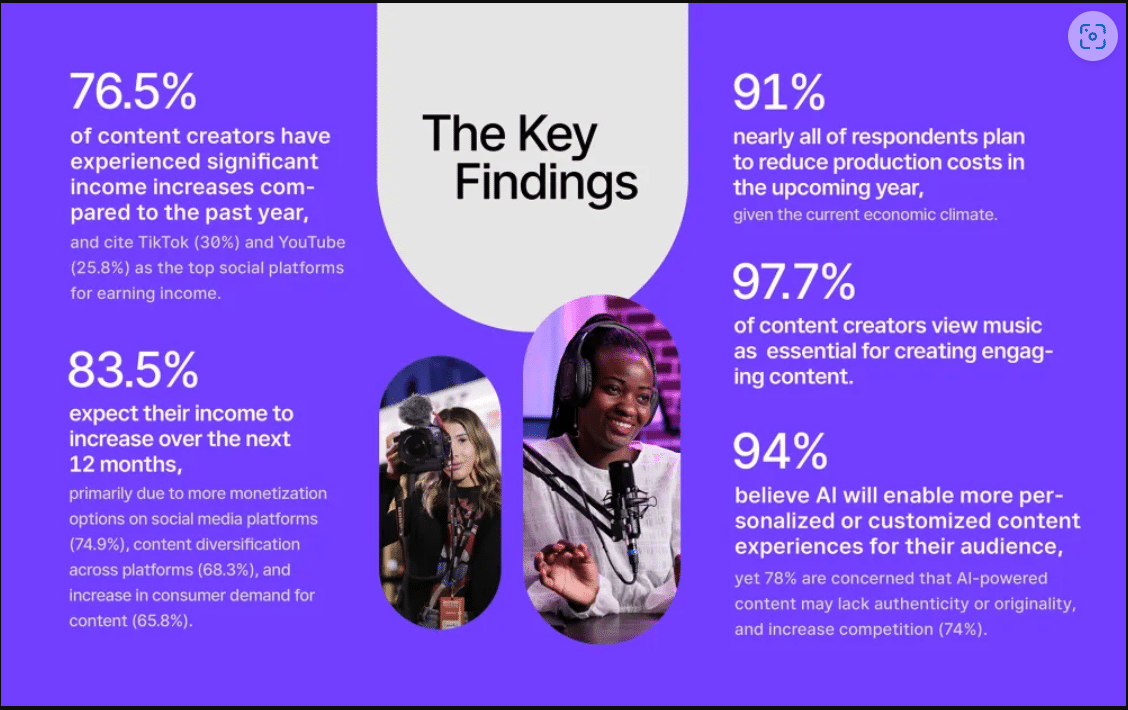 76.5%
of content creators have experienced significant income increases compared to the past year,
and cite TikTok (30%) and YouTube (25.8%) as the top social platforms for earning income.

83.5%
expect their income to increase over the next 12 months,
primarily due to more monetization options on social media platforms (74.9%), content diversification across platforms (68.3%), and increase in consumer demand for content (65.8%).

The Key Findings

91%
nearly all of respondents plan to reduce production costs in the upcoming year,
given the current economic climate.

97.7%
of content creators view music as essential for creating engaging content.

94%
believe AI will enable more personalized or customized content experiences for their audience,
yet 78% are concerned that AI-powered content may lack authenticity or originality, and increase competition (74%).